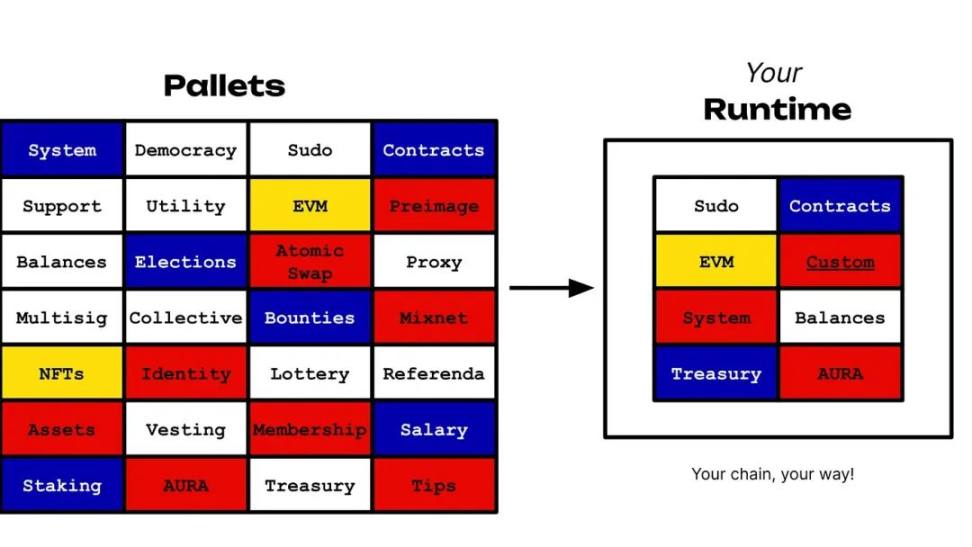 Pallets

| System | Democracy | Sudo | Contracts |
|---|---|---|---|
| Support | Utility | EVM | Preimage |
| Balances | Elections | Atomic Swap | Proxy |
| Multisig | Collective | Bounties | Mixnet |
| NFTs | Identity | Lottery | Referenda |
| Assets | Vesting | Membership | Salary |
| Staking | AURA | Treasury | Tips |

Your
Runtime

| Sudo | Contracts |
|---|---|
| EVM | Custom |
| System | Balances |
| Treasury | AURA |

Your chain, your way!